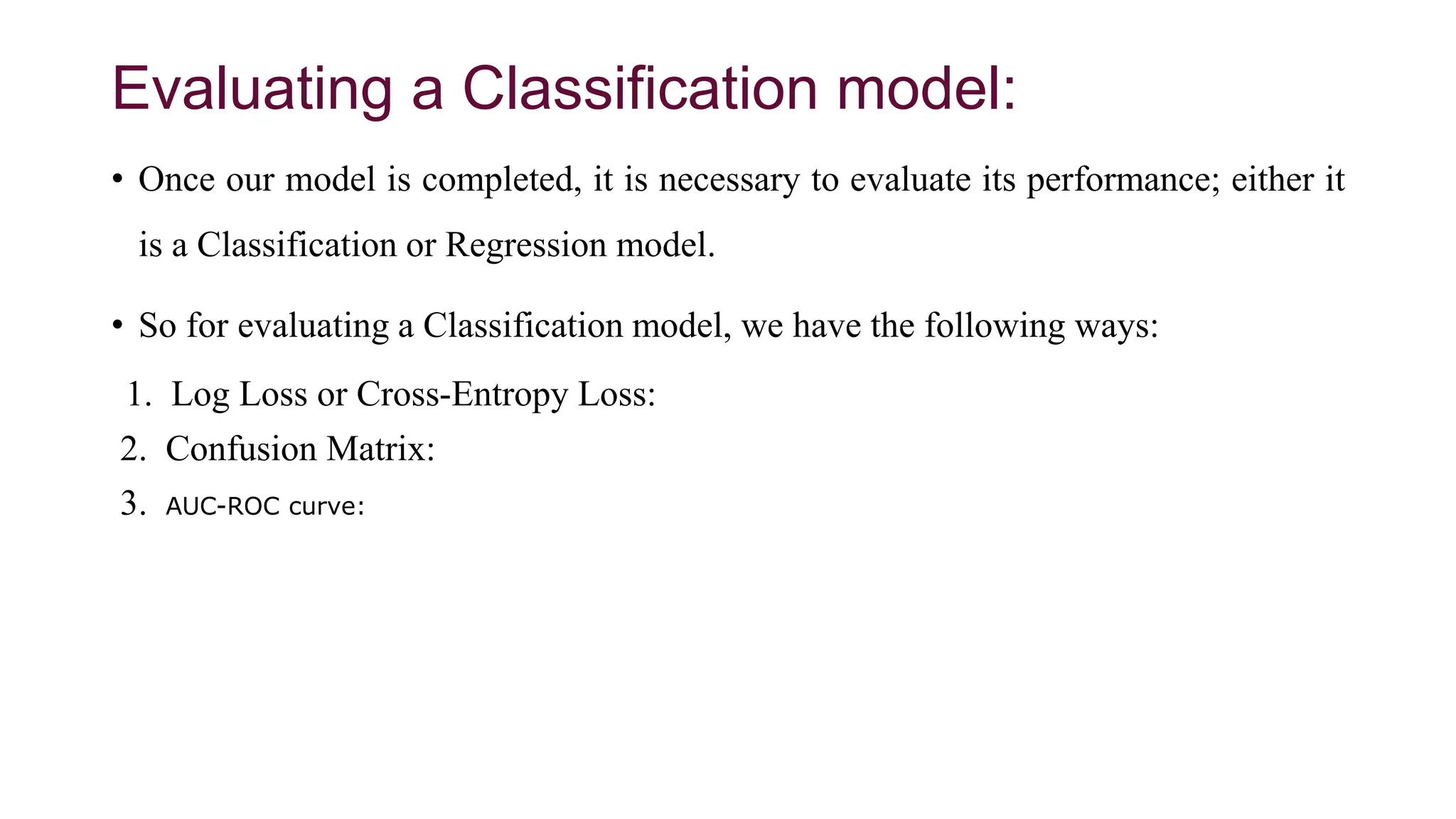 Evaluating a Classification model:

• Once our model is completed, it is necessary to evaluate its performance; either it is a Classification or Regression model.

• So for evaluating a Classification model, we have the following ways:

1. Log Loss or Cross-Entropy Loss:
2. Confusion Matrix:
3. AUC-ROC curve: